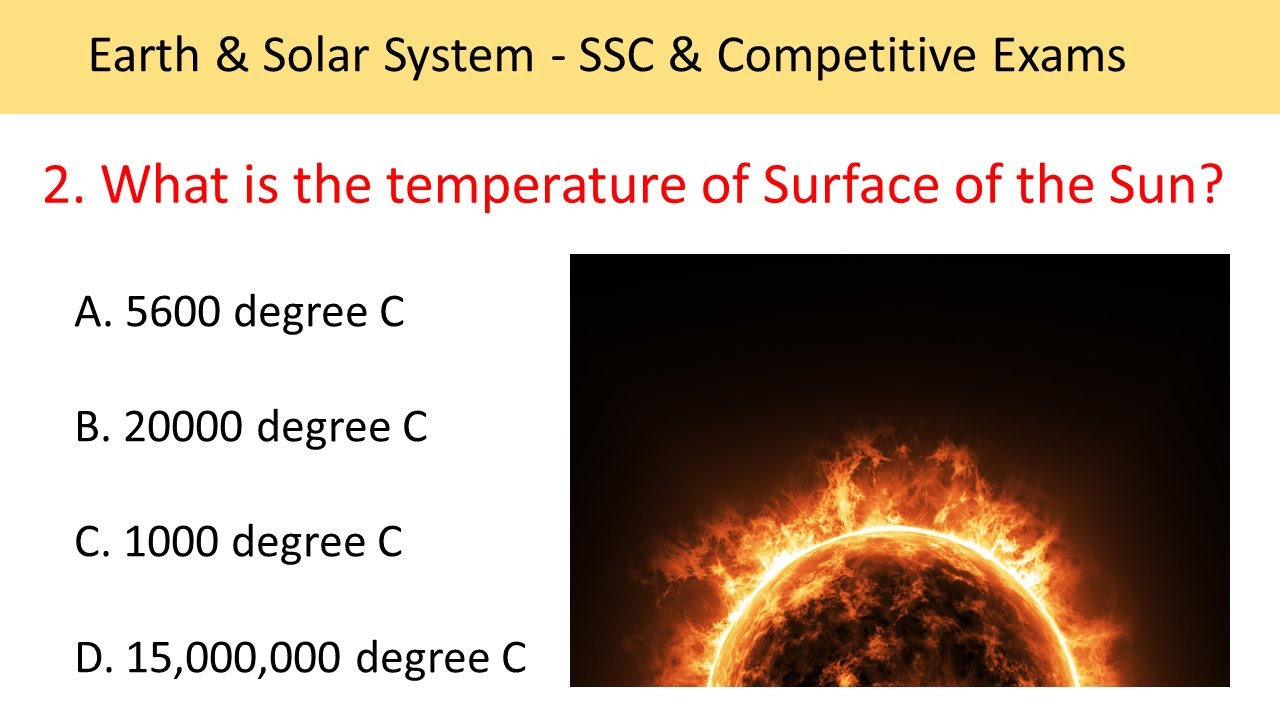 Earth & Solar System - SSC & Competitive Exams

2. What is the temperature of Surface of the Sun?

A. 5600 degree C

B. 20000 degree C

C. 1000 degree C

D. 15,000,000 degree C